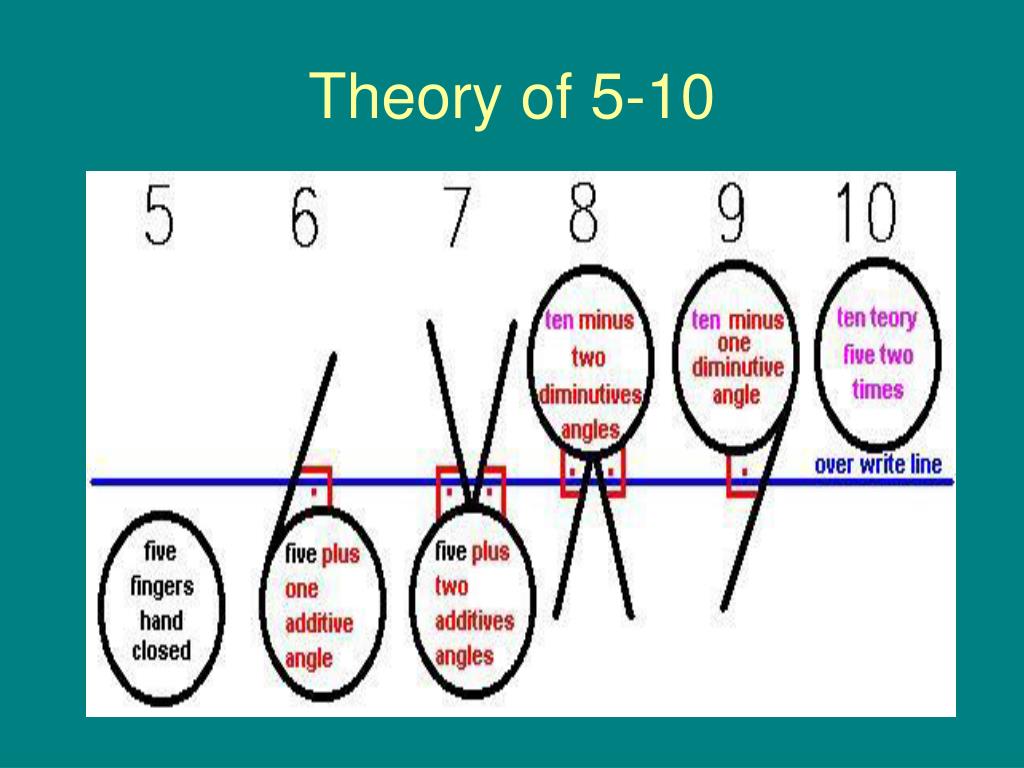 Theory of 5-10

5 6 7 8 9 10

ten minus two diminutives angles

ten minus one diminutive angle

ten teory five two times

over write line

five fingers hand closed

five plus one additive angle

five plus two additives angles